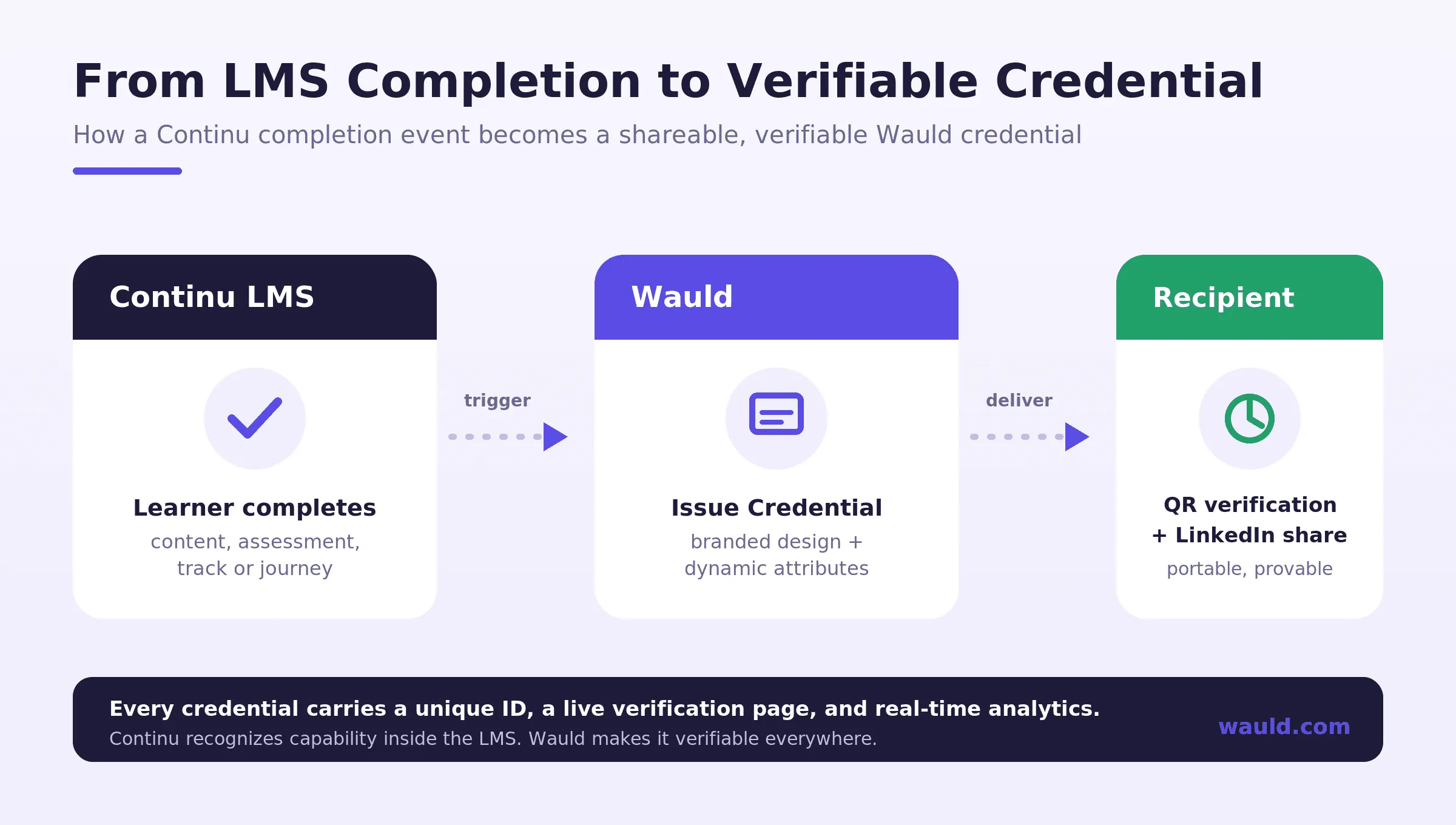 From LMS Completion to Verifiable Credential

How a Continu completion event becomes a shareable, verifiable Wauld credential

Continu LMS

Learner completes

content, assessment, track or journey

trigger

Wauld

Issue Credential

branded design + dynamic attributes

deliver

Recipient

QR verification + LinkedIn share

portable, provable

Every credential carries a unique ID, a live verification page, and real-time analytics.

Continu recognizes capability inside the LMS. Wauld makes it verifiable everywhere.

wauld.com